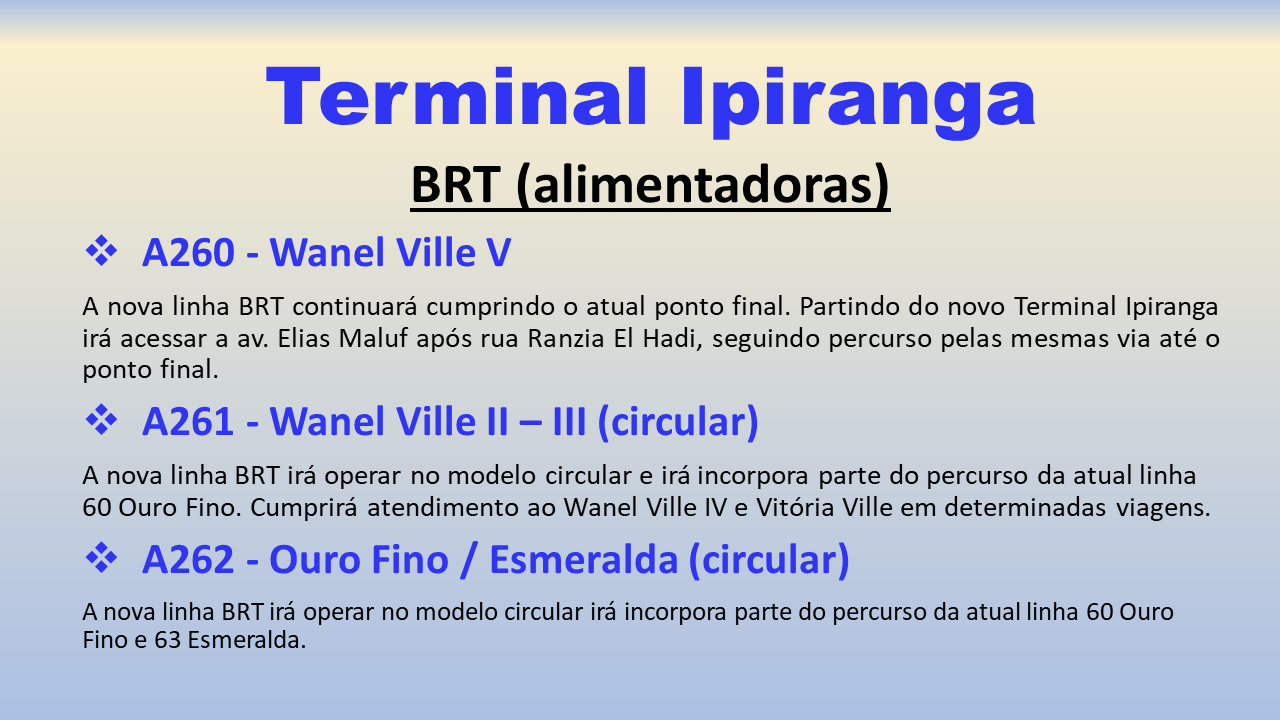 Terminal Ipiranga

BRT (alimentadoras)

❖ A260 - Wanel Ville V

A nova linha BRT continuará cumprindo o atual ponto final. Partindo do novo Terminal Ipiranga irá acessar a av. Elias Maluf após rua Ranzia El Hadi, seguindo percurso pelas mesmas via até o ponto final.

❖ A261 - Wanel Ville II – III (circular)

A nova linha BRT irá operar no modelo circular e irá incorpora parte do percurso da atual linha 60 Ouro Fino. Cumprirá atendimento ao Wanel Ville IV e Vitória Ville em determinadas viagens.

❖ A262 - Ouro Fino / Esmeralda (circular)

A nova linha BRT irá operar no modelo circular irá incorpora parte do percurso da atual linha 60 Ouro Fino e 63 Esmeralda.